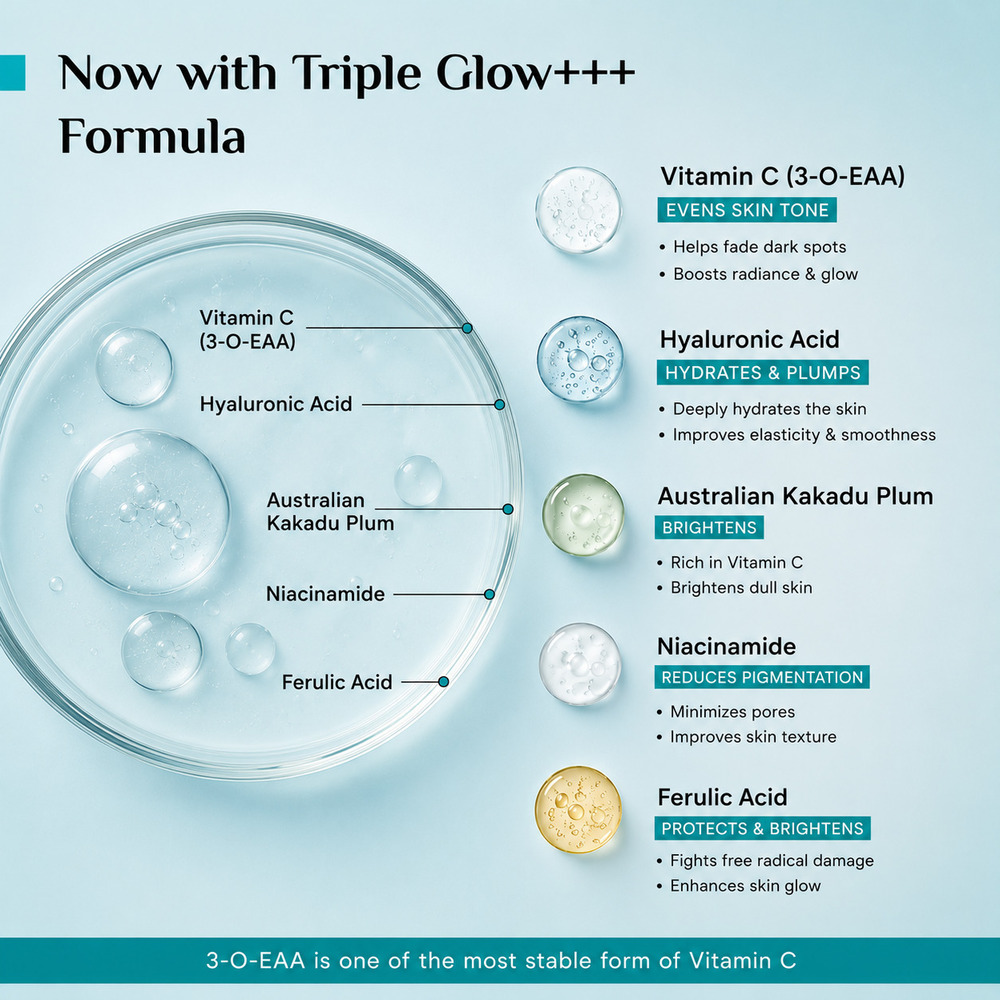 Now with Triple Glow+++ Formula

Vitamin C (3-O-EAA)

Hyaluronic Acid

Australian Kakadu Plum

Niacinamide

Ferulic Acid

Vitamin C (3-O-EAA)
EVENS SKIN TONE
• Helps fade dark spots
• Boosts radiance & glow

Hyaluronic Acid
HYDRATES & PLUMPS
• Deeply hydrates the skin
• Improves elasticity & smoothness

Australian Kakadu Plum
BRIGHTENS
• Rich in Vitamin C
• Brightens dull skin

Niacinamide
REDUCES PIGMENTATION
• Minimizes pores
• Improves skin texture

Ferulic Acid
PROTECTS & BRIGHTENS
• Fights free radical damage
• Enhances skin glow

3-O-EAA is one of the most stable form of Vitamin C